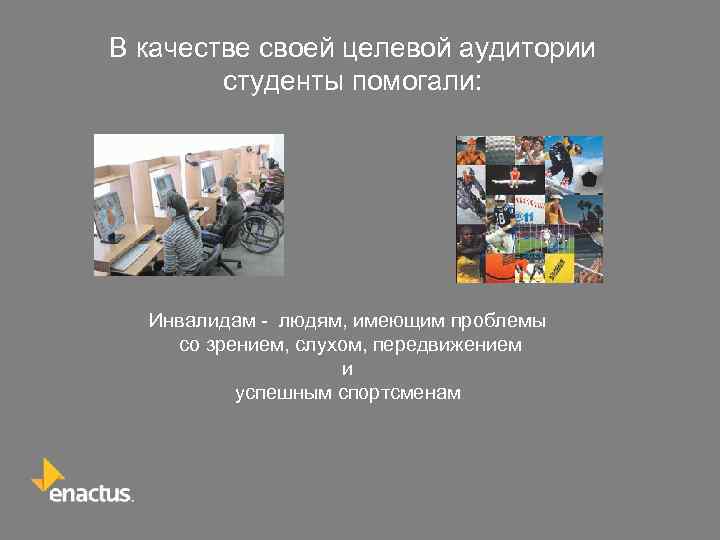 В качестве своей целевой аудитории студенты помогали:

Инвалидам - людям, имеющим проблемы со зрением, слухом, передвижением
и
успешным спортсменам

enactus.